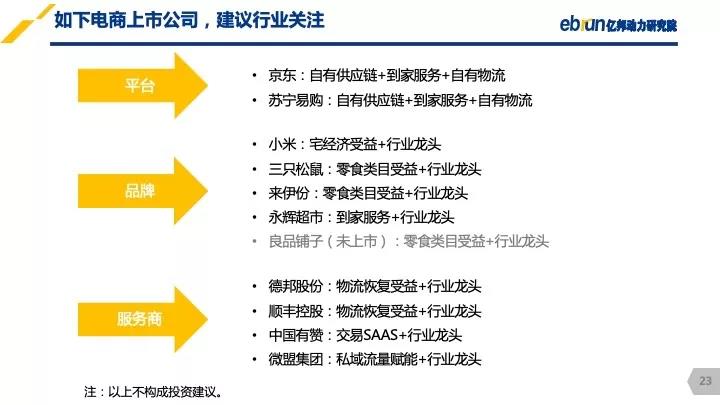 如下电商上市公司，建议行业关注

ebrun亿邦动力研究院

平台

• 京东：自有供应链+到家服务+自有物流
• 苏宁易购：自有供应链+到家服务+自有物流

品牌

• 小米：宅经济受益+行业龙头
• 三只松鼠：零食类目受益+行业龙头
• 来伊份：零食类目受益+行业龙头
• 永辉超市：到家服务+行业龙头
• 良品铺子（未上市）：零食类目受益+行业龙头

服务商

• 德邦股份：物流恢复受益+行业龙头
• 顺丰控股：物流恢复受益+行业龙头
• 中国有赞：交易SAAS+行业龙头
• 微盟集团：私域流量赋能+行业龙头

注：以上不构成投资建议。

23